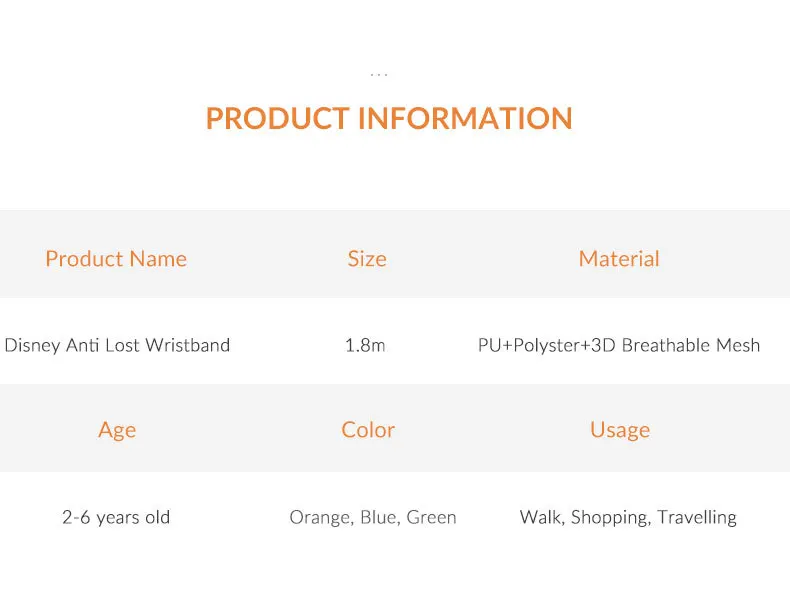 ...

PRODUCT INFORMATION

| Product Name | Size | Material |
|---|---|---|
| Disney Anti Lost Wristband | 1.8m | PU+Polyster+3D Breathable Mesh |
| Age | Color | Usage |
| 2-6 years old | Orange, Blue, Green | Walk, Shopping, Travelling |